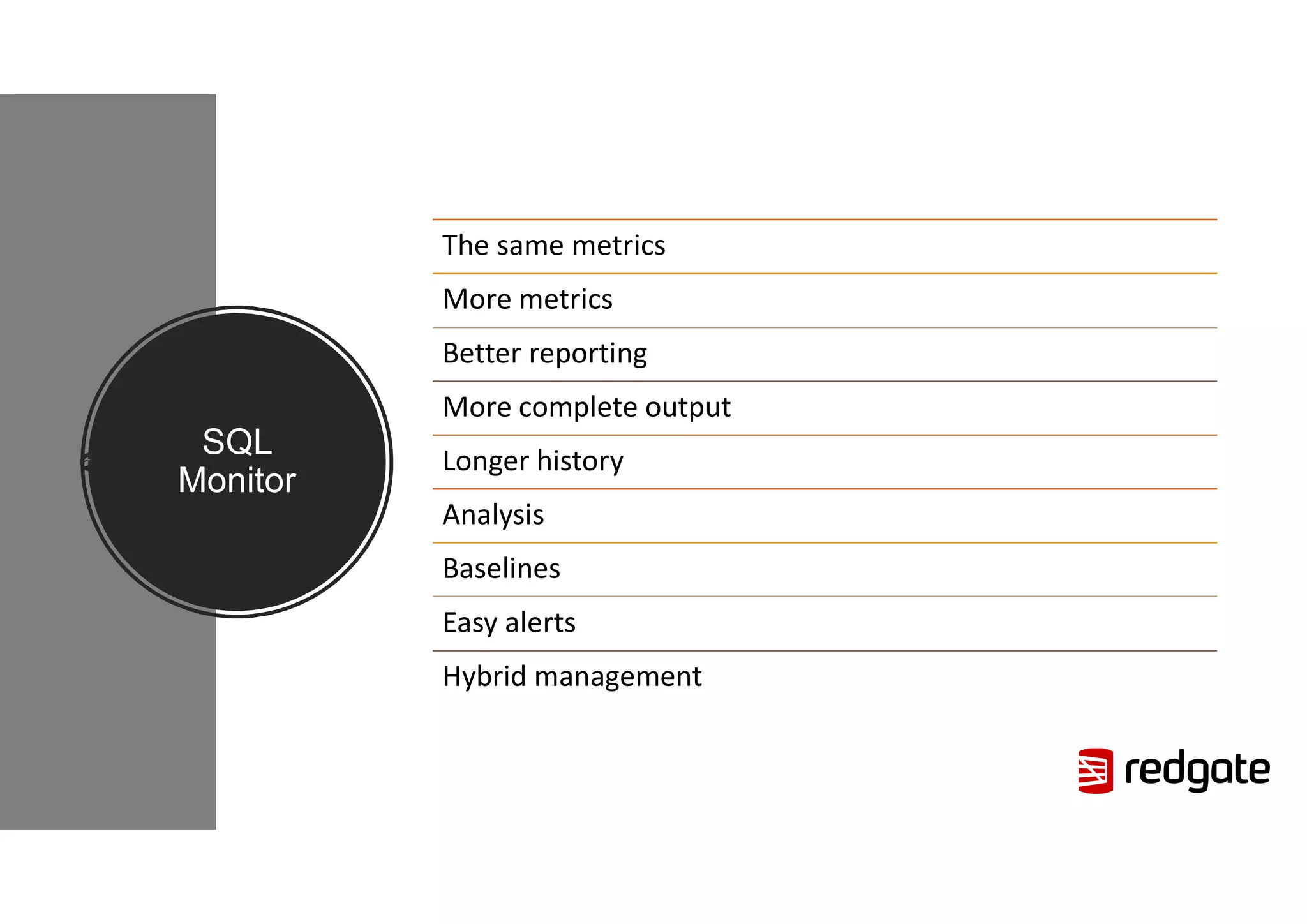 SQL Monitor

The same metrics

More metrics

Better reporting

More complete output

Longer history

Analysis

Baselines

Easy alerts

Hybrid management

redgate